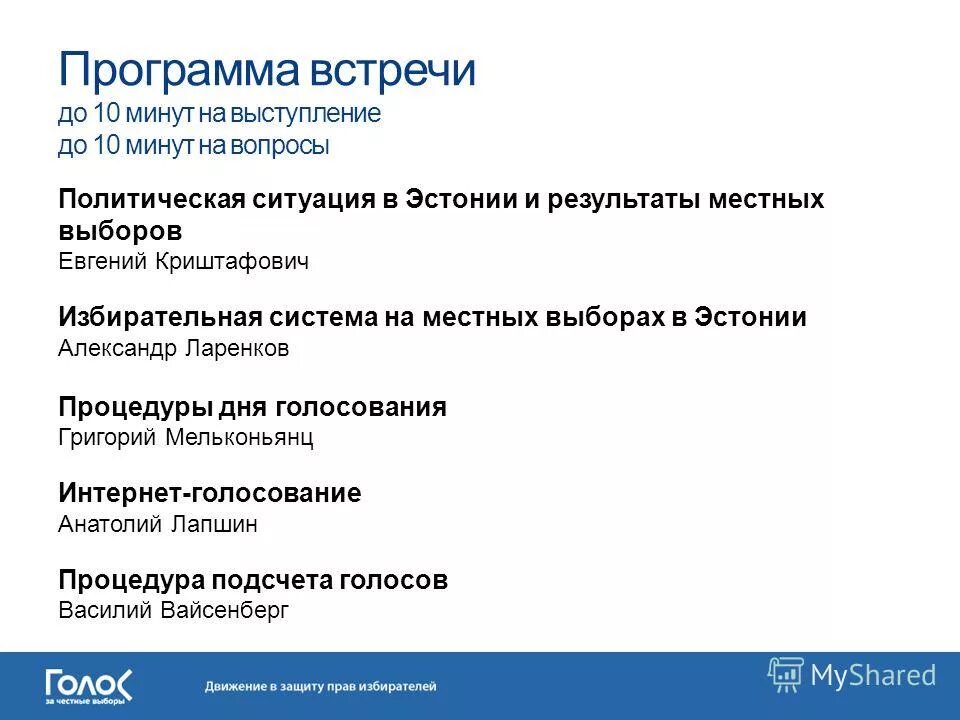 Программа встречи
до 10 минут на выступление
до 10 минут на вопросы

Политическая ситуация в Эстонии и результаты местных выборов
Евгений Криштафович

Избирательная система на местных выборах в Эстонии
Александр Ларенков

Процедуры дня голосования
Григорий Мельконьянц

Интернет-голосование
Анатолий Лапшин

Процедура подсчета голосов
Василий Вайсенберг

Голос
за честные выборы

Движение в защиту прав избирателей

MyShared